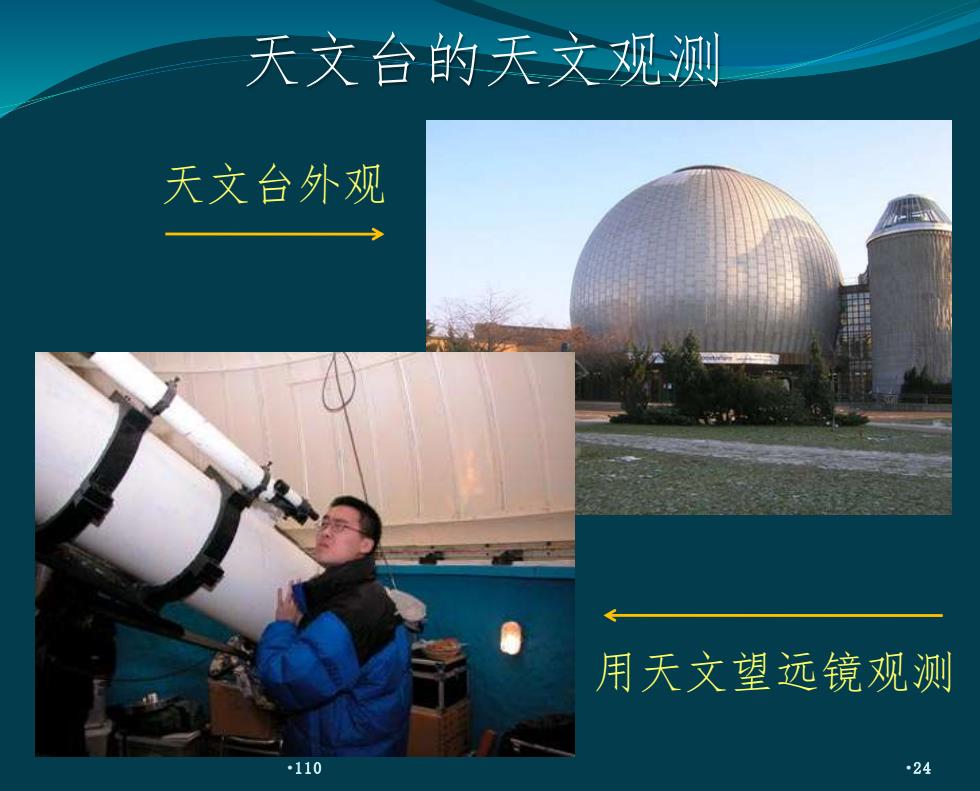 天文台的天文观测

天文台外观

用天文望远镜观测

•110

•24